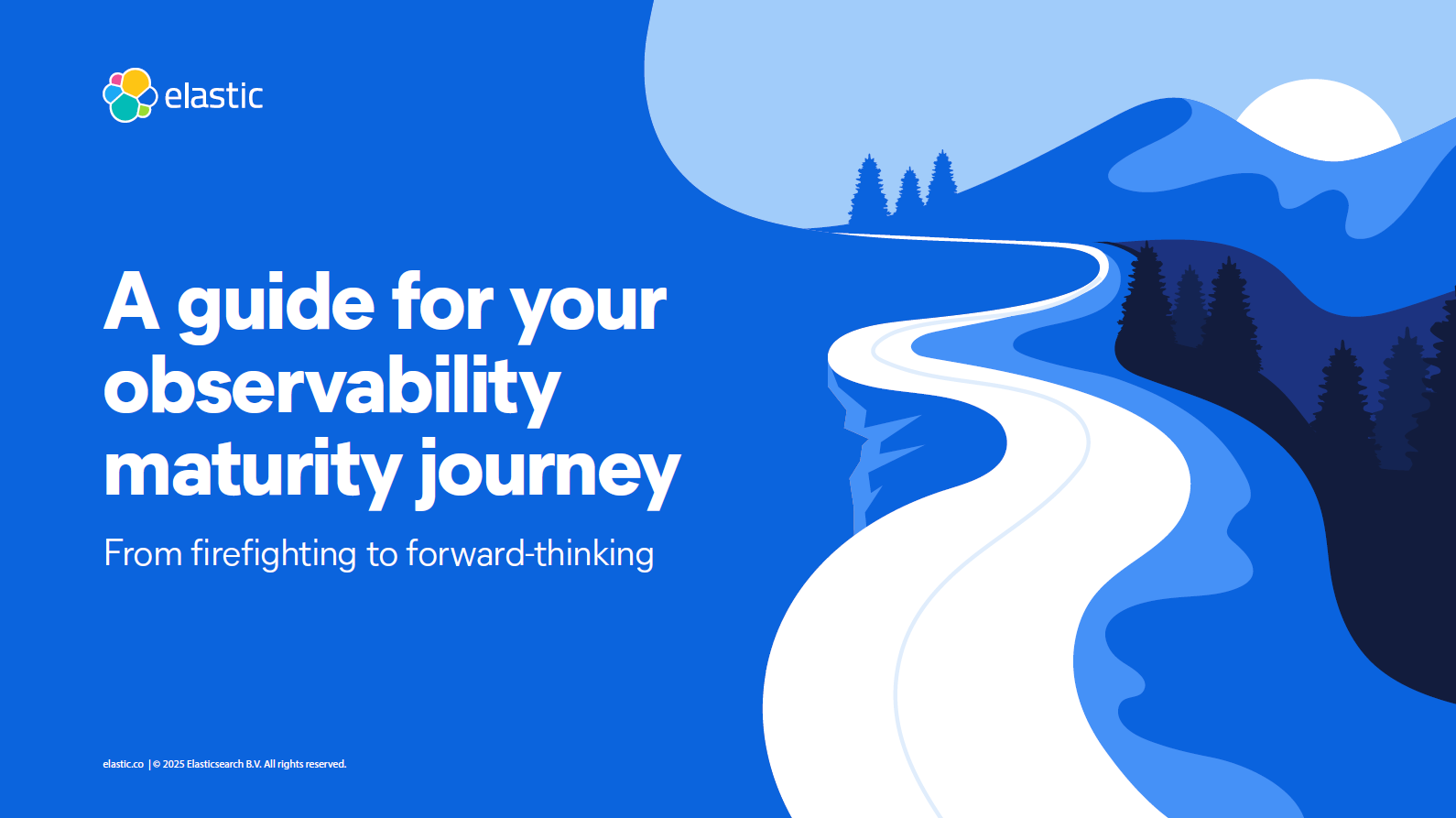 elastic

A guide for your observability maturity journey

From firefighting to forward-thinking

elastic.co | © 2025 Elasticsearch B.V. All rights reserved.